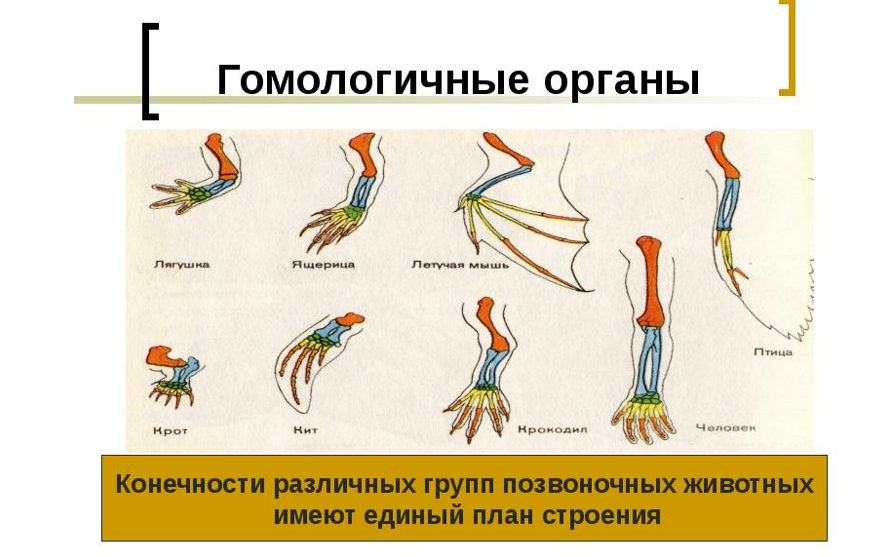 Гомологичные органы

Лягушка

Ящерица

Летучая мышь

Птица

Крот

Кит

Крокодил

Человек

Конечности различных групп позвоночных животных имеют единый план строения